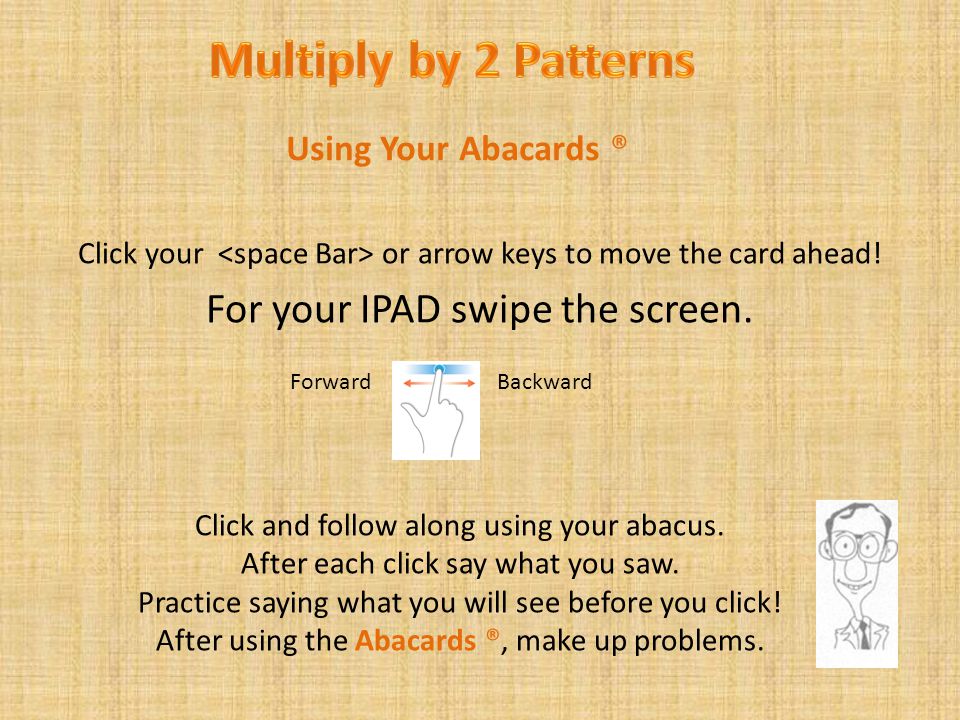 Multiply by 2 Patterns

Using Your Abacards ®

Click your <space Bar> or arrow keys to move the card ahead!

For your IPAD swipe the screen.

Forward Backward

Click and follow along using your abacus.
After each click say what you saw.
Practice saying what you will see before you click!
After using the Abacards ®, make up problems.